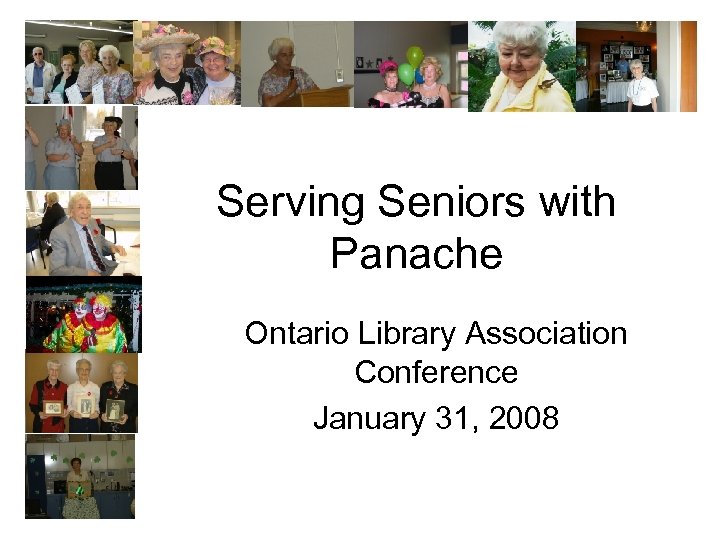 Serving Seniors with Panache

Ontario Library Association Conference

January 31, 2008